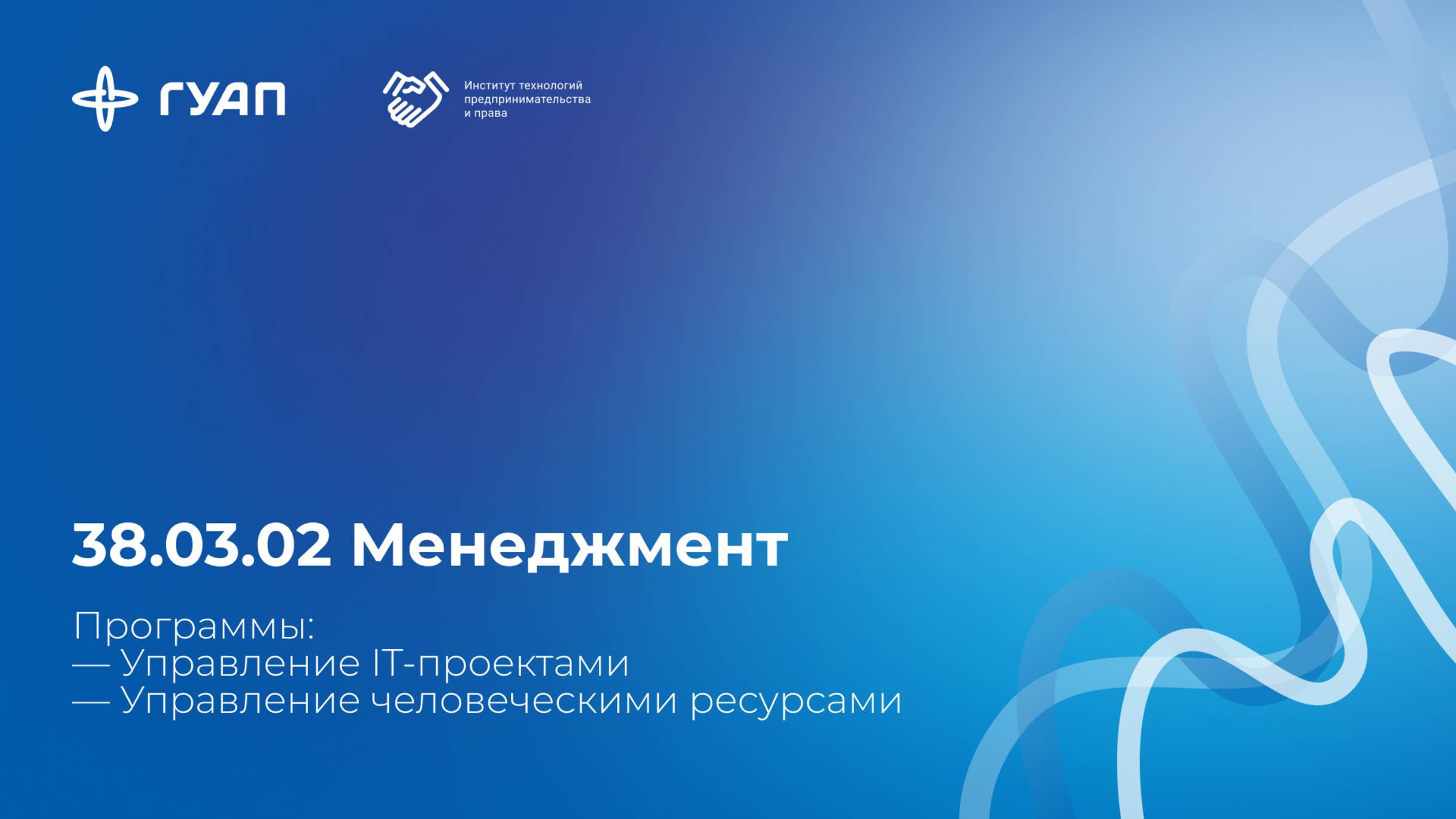 ГУАП

Институт технологий предпринимательства и права

38.03.02 Менеджмент

Программы:
— Управление IT-проектами
— Управление человеческими ресурсами